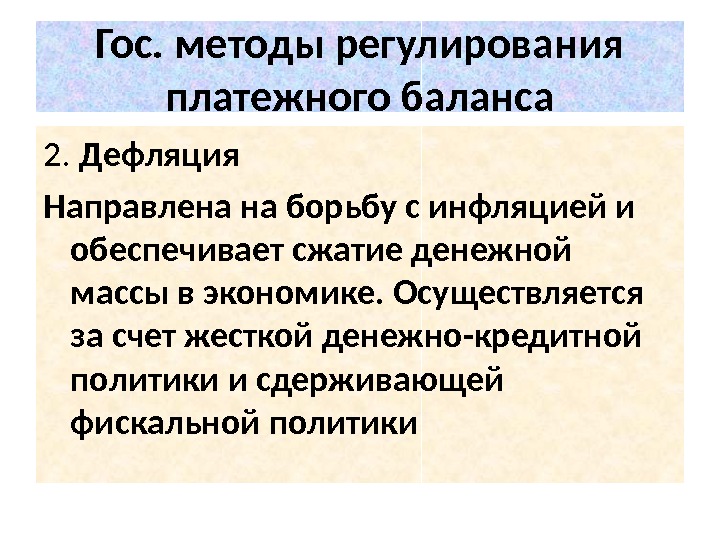 Гос. методы регулирования платежного баланса

2. Дефляция

Направлена на борьбу с инфляцией и обеспечивает сжатие денежной массы в экономике. Осуществляется за счет жесткой денежно-кредитной политики и сдерживающей фискальной политики